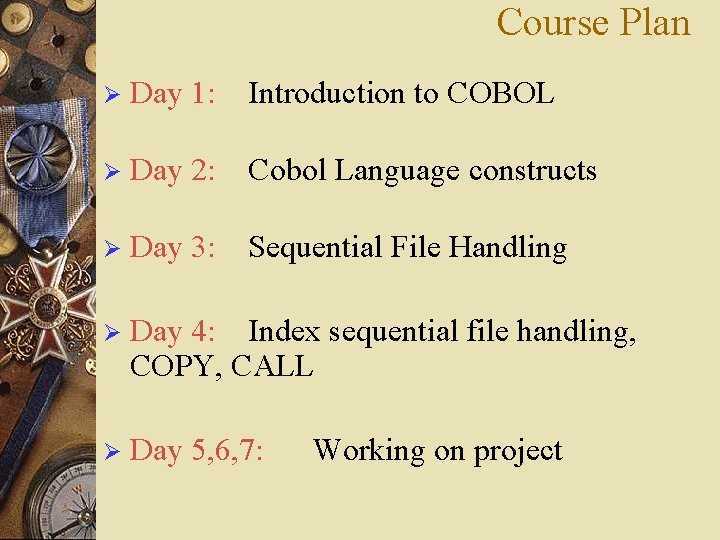 Course Plan

Day 1: Introduction to COBOL

Day 2: Cobol Language constructs

Day 3: Sequential File Handling

Day 4: Index sequential file handling, COPY, CALL

Day 5,6,7: Working on project